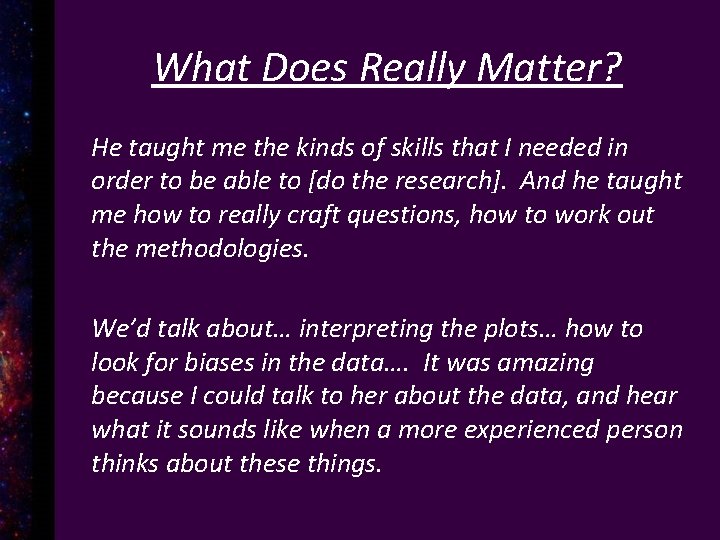 What Does Really Matter?

He taught me the kinds of skills that I needed in order to be able to [do the research]. And he taught me how to really craft questions, how to work out the methodologies.

We'd talk about… interpreting the plots… how to look for biases in the data…. It was amazing because I could talk to her about the data, and hear what it sounds like when a more experienced person thinks about these things.